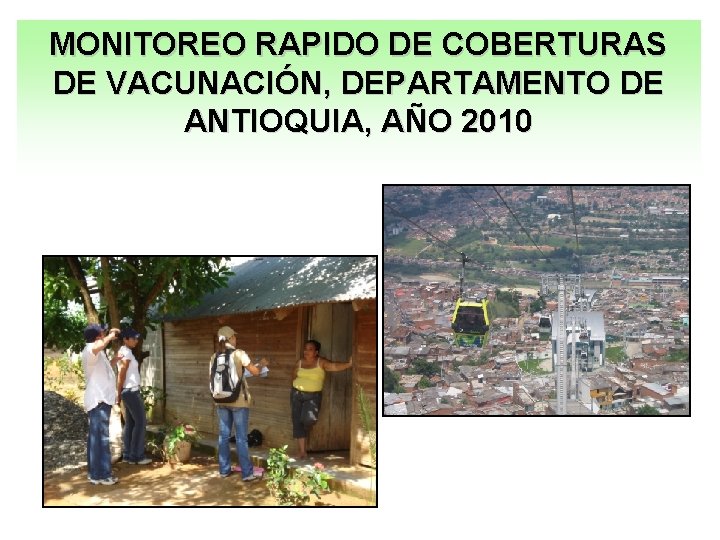 MONITOREO RAPIDO DE COBERTURAS DE VACUNACIÓN, DEPARTAMENTO DE ANTIOQUIA, AÑO 2010